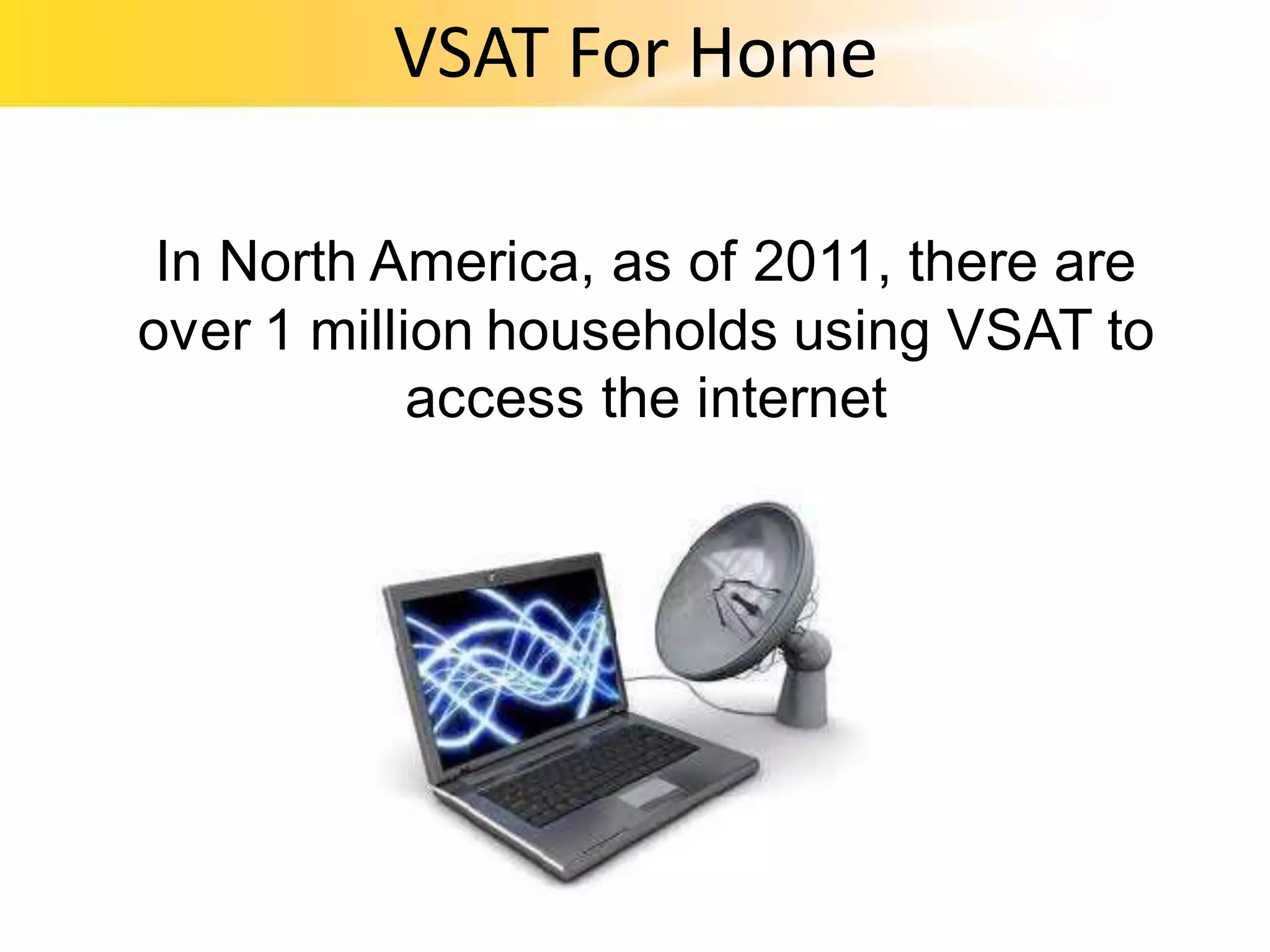 VSAT For Home

In North America, as of 2011, there are over 1 million households using VSAT to access the internet